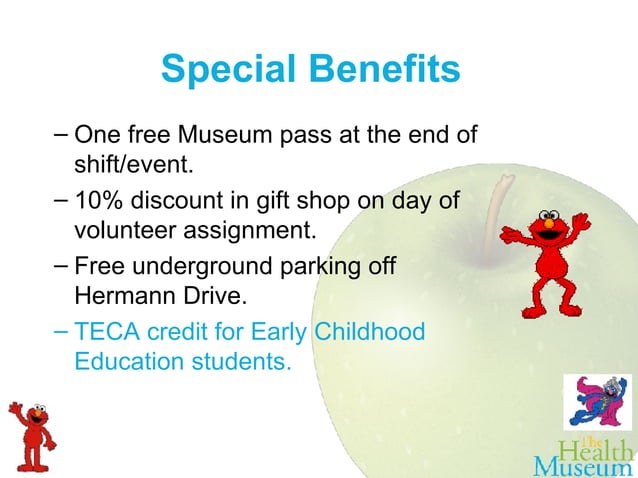 Special Benefits

– One free Museum pass at the end of shift/event.

– 10% discount in gift shop on day of volunteer assignment.

– Free underground parking off Hermann Drive.

– TECA credit for Early Childhood Education students.

The Health Museum